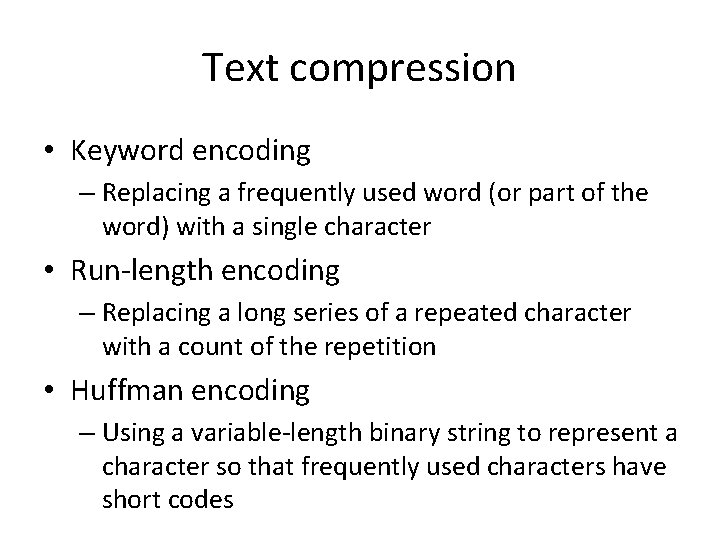 Text compression

• Keyword encoding
– Replacing a frequently used word (or part of the word) with a single character

• Run-length encoding
– Replacing a long series of a repeated character with a count of the repetition

• Huffman encoding
– Using a variable-length binary string to represent a character so that frequently used characters have short codes